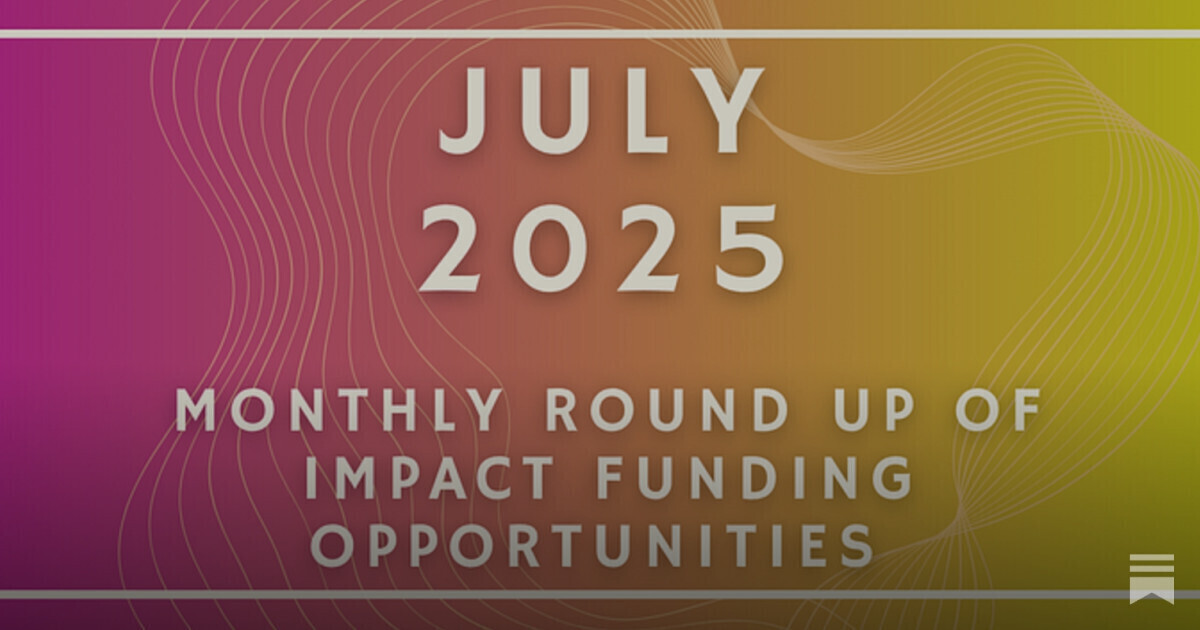 JULY 2025

MONTHLY ROUND UP OF IMPACT FUNDING OPPORTUNITIES